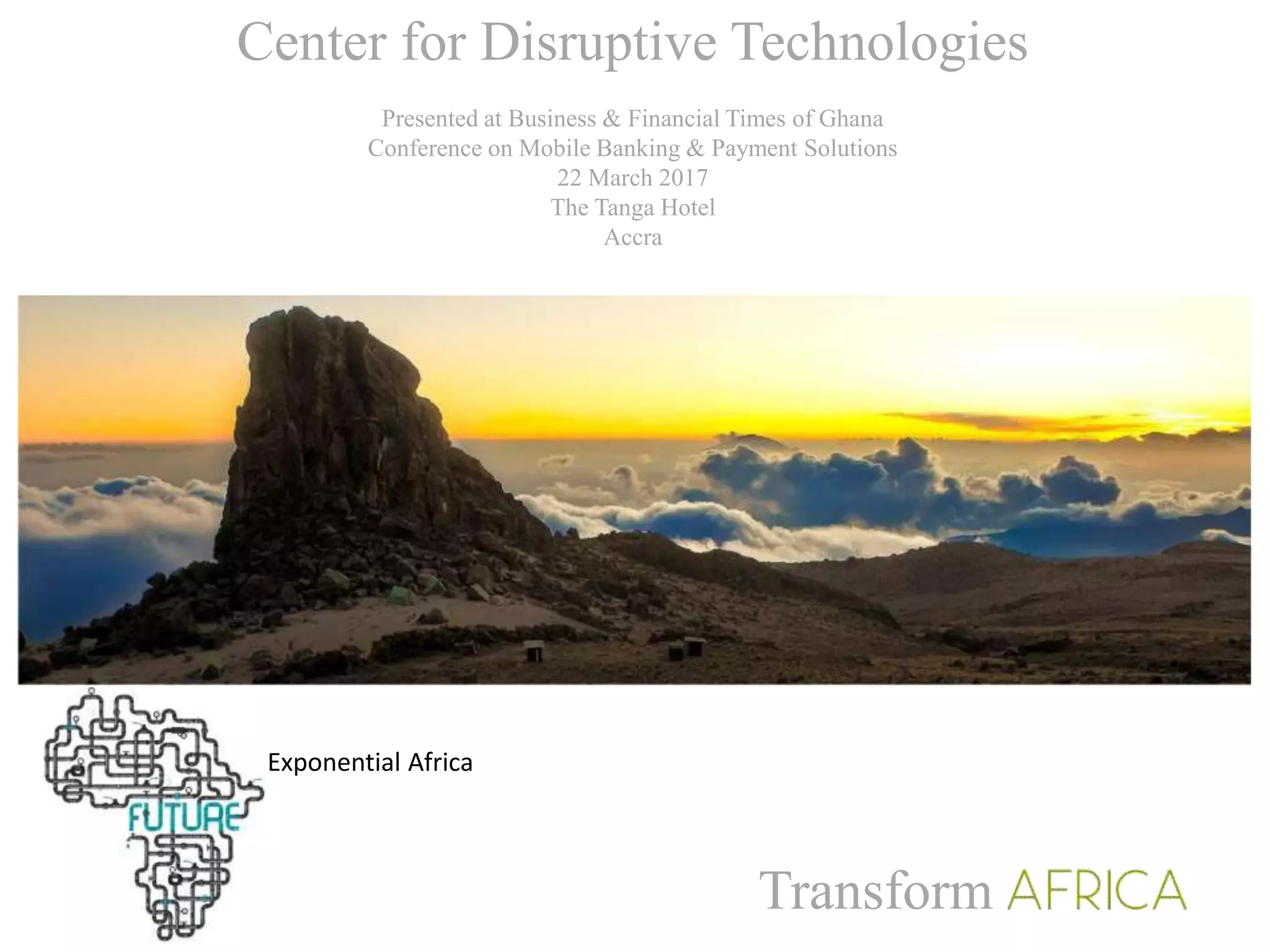 Center for Disruptive Technologies

Presented at Business & Financial Times of Ghana
Conference on Mobile Banking & Payment Solutions
22 March 2017
The Tanga Hotel
Accra

FUTURE

Exponential Africa

Transform AFRICA